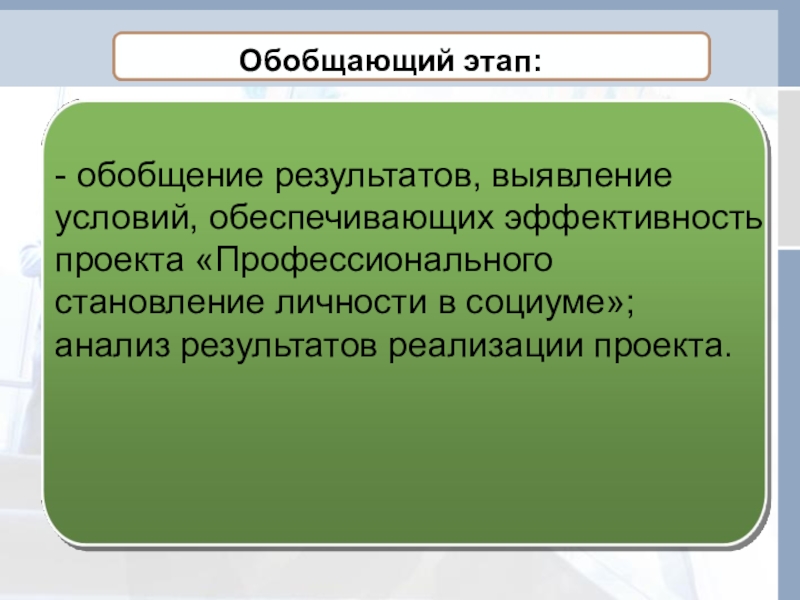 Обобщающий этап:

- обобщение результатов, выявление условий, обеспечивающих эффективность проекта «Профессионального становление личности в социуме»; анализ результатов реализации проекта.